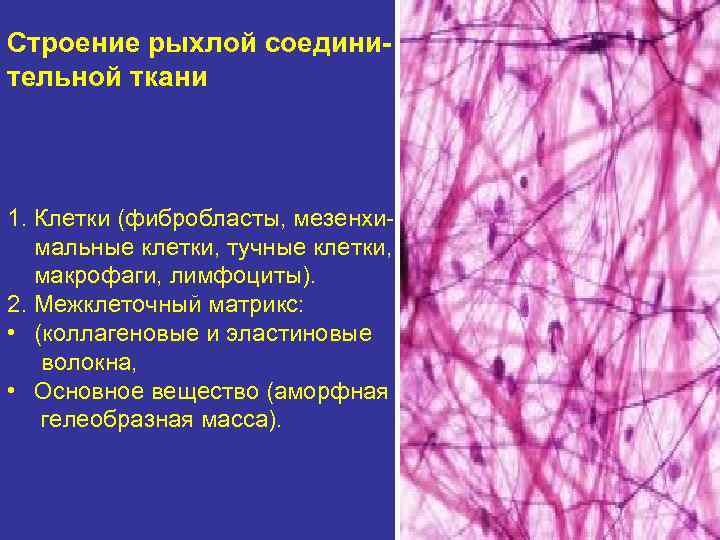 Строение рыхлой соединительной ткани

1. Клетки (фибробласты, мезенхимальные клетки, тучные клетки, макрофаги, лимфоциты).
2. Межклеточный матрикс:
• (коллагеновые и эластиновые волокна,
• Основное вещество (аморфная гелеобразная масса).